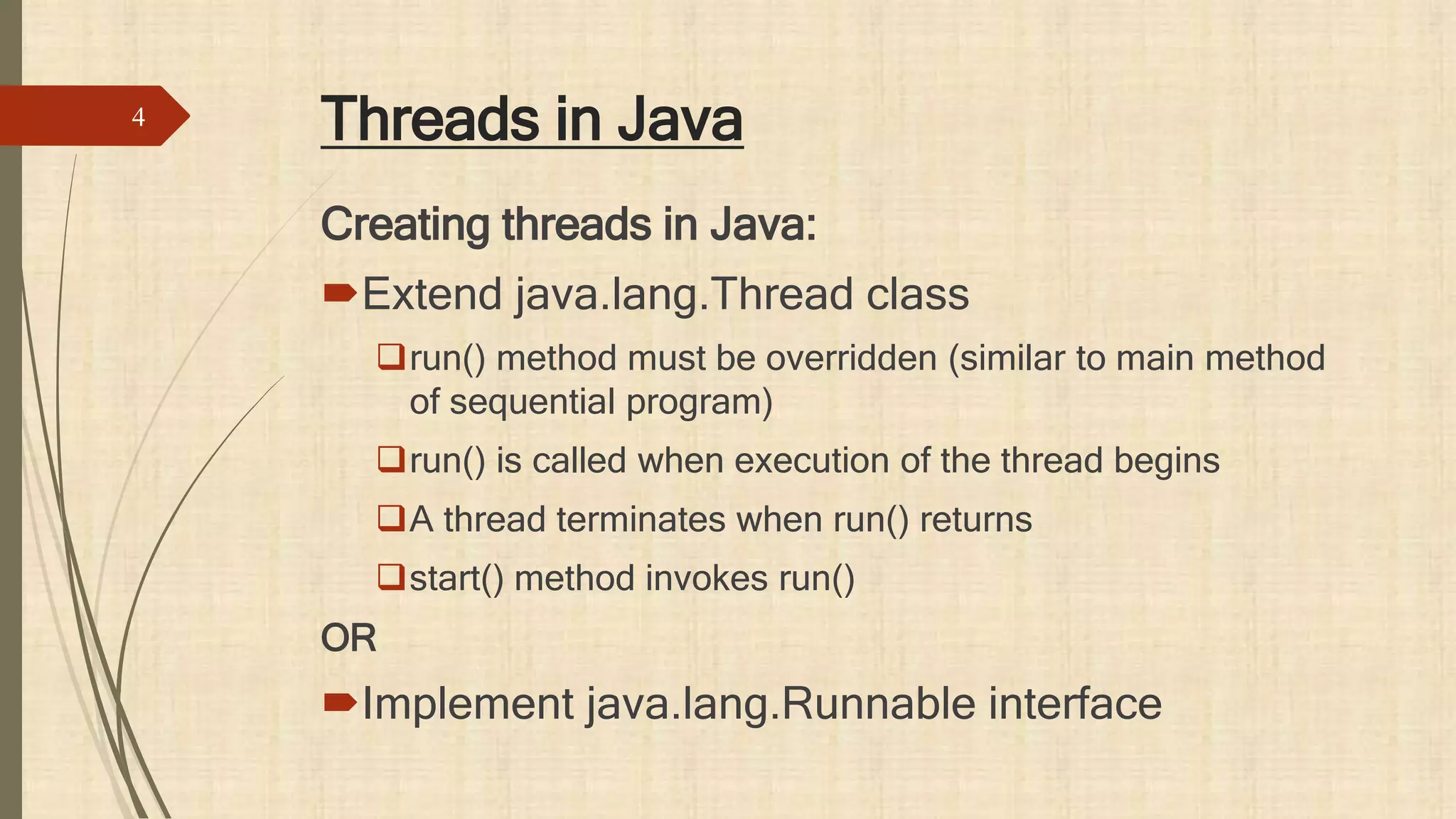 4

Threads in Java

Creating threads in Java:

Extend java.lang.Thread class

run() method must be overridden (similar to main method of sequential program)

run() is called when execution of the thread begins

A thread terminates when run() returns

start() method invokes run()

OR

Implement java.lang.Runnable interface